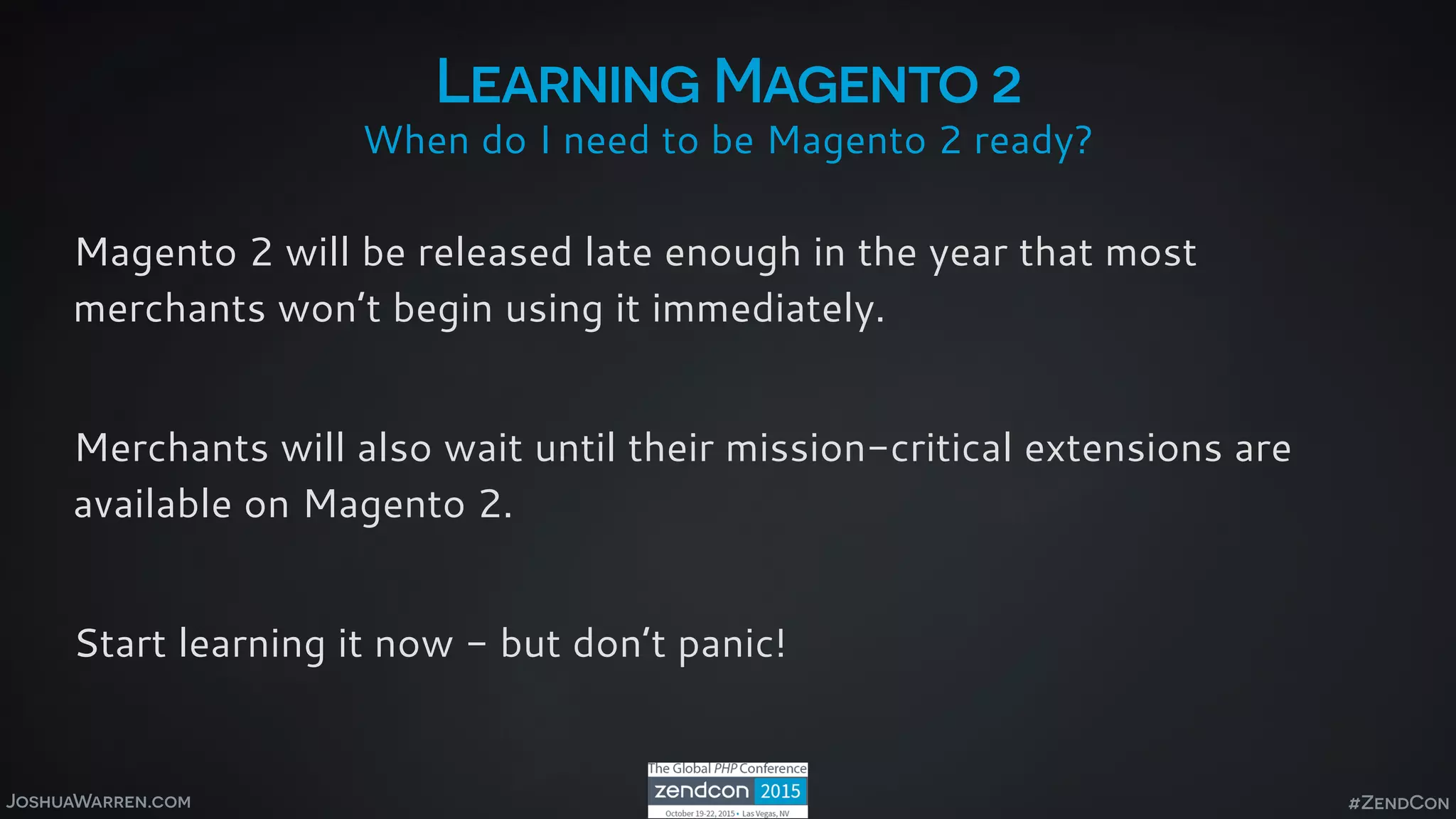 LEARNING MAGENTO 2
When do I need to be Magento 2 ready?

Magento 2 will be released late enough in the year that most merchants won't begin using it immediately.

Merchants will also wait until their mission-critical extensions are available on Magento 2.

Start learning it now - but don't panic!

JOSHUAWARREN.COM

The Global PHP Conference
zendcon 2015
October 19-22, 2015 • Las Vegas, NV

#ZENDCON